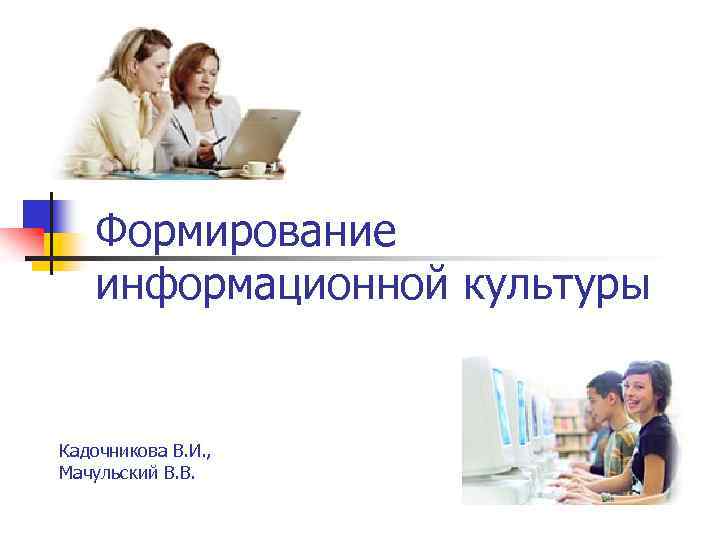 Формирование информационной культуры

Кадочникова В.И.,
Мачульский В.В.